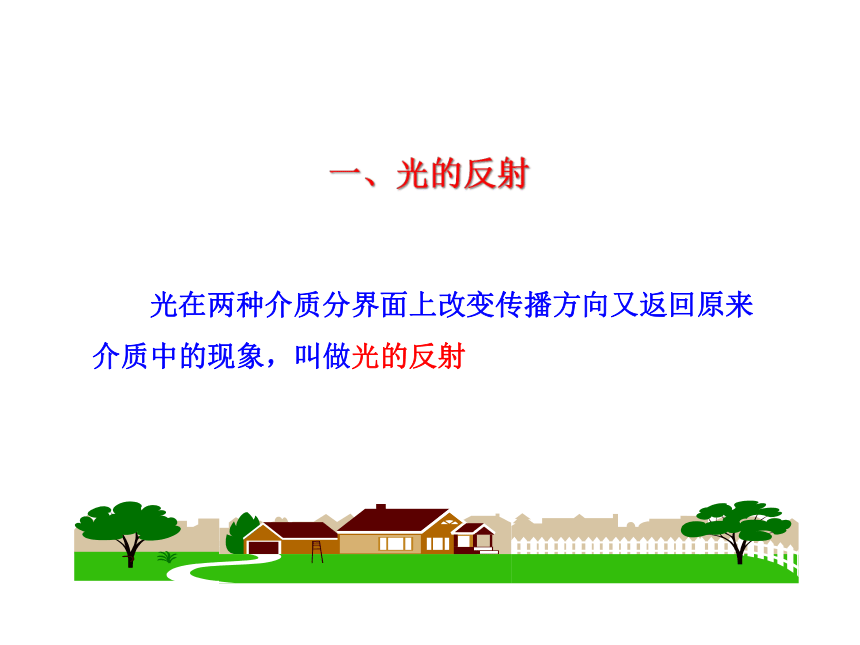 一、光的反射

光在两种介质分界面上改变传播方向又返回原来介质中的现象，叫做光的反射